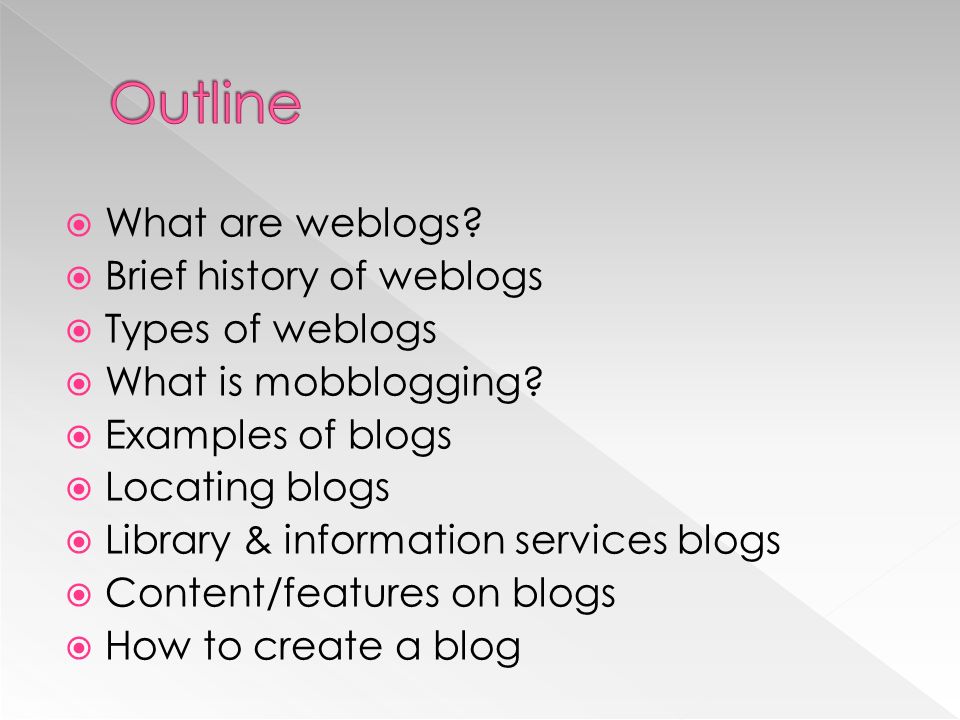 Outline

What are weblogs?
Brief history of weblogs
Types of weblogs
What is mobblogging?
Examples of blogs
Locating blogs
Library & information services blogs
Content/features on blogs
How to create a blog